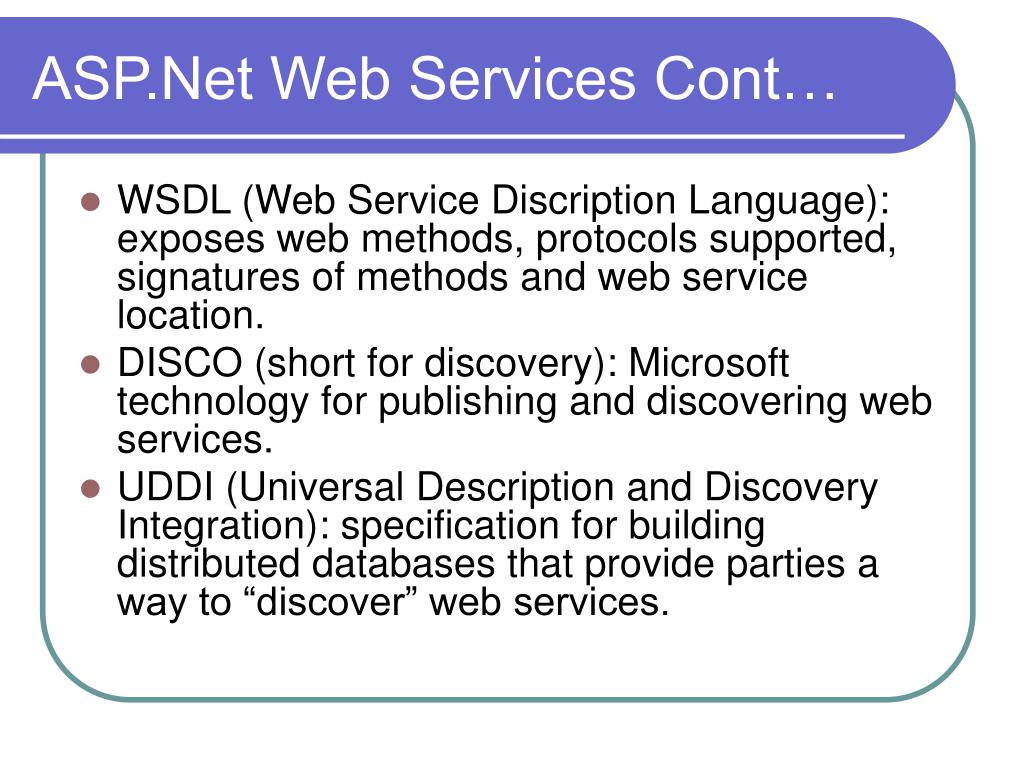 ASP.Net Web Services Cont…

- WSDL (Web Service Discription Language): exposes web methods, protocols supported, signatures of methods and web service location.
- DISCO (short for discovery): Microsoft technology for publishing and discovering web services.
- UDDI (Universal Description and Discovery Integration): specification for building distributed databases that provide parties a way to “discover” web services.